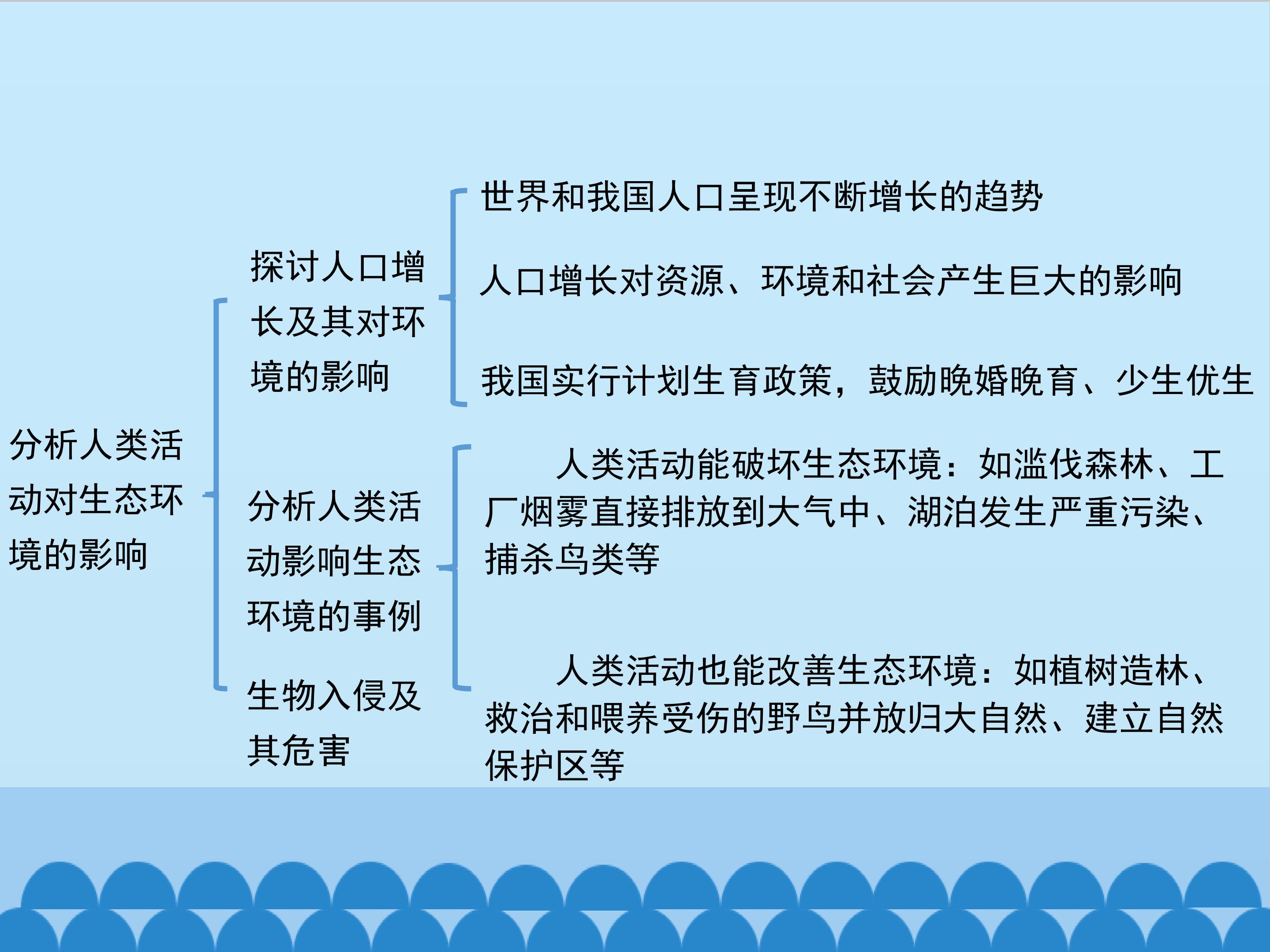 分析人类活动对生态环境的影响

探讨人口增长及其对环境的影响

世界和我国人口呈现不断增长的趋势

人口增长对资源、环境和社会产生巨大的影响

我国实行计划生育政策，鼓励晚婚晚育、少生优生

分析人类活动影响生态环境的事例

人类活动能破坏生态环境：如滥伐森林、工厂烟雾直接排放到大气中、湖泊发生严重污染、捕杀鸟类等

人类活动也能改善生态环境：如植树造林、救治和喂养受伤的野鸟并放归大自然、建立自然保护区等

生物入侵及其危害